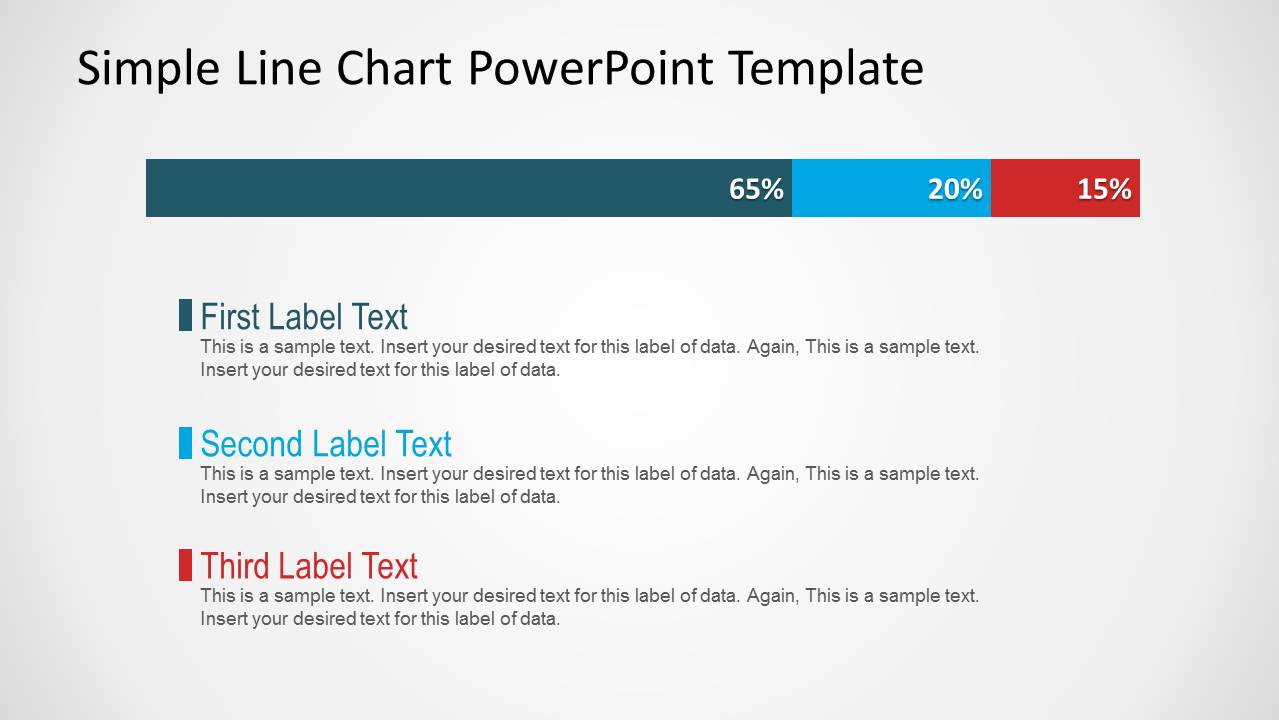 Simple Line Chart PowerPoint Template

65% 20% 15%

First Label Text
This is a sample text. Insert your desired text for this label of data. Again, This is a sample text. Insert your desired text for this label of data.

Second Label Text
This is a sample text. Insert your desired text for this label of data. Again, This is a sample text. Insert your desired text for this label of data.

Third Label Text
This is a sample text. Insert your desired text for this label of data. Again, This is a sample text. Insert your desired text for this label of data.